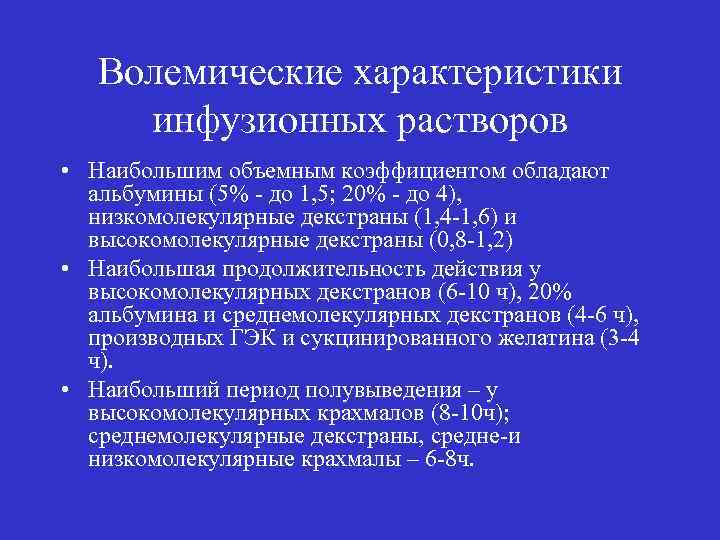 Волемические характеристики инфузионных растворов

• Наибольшим объемным коэффициентом обладают альбумины (5% - до 1,5; 20% - до 4), низкомолекулярные декстраны (1,4-1,6) и высокомолекулярные декстраны (0,8-1,2)
• Наибольшая продолжительность действия у высокомолекулярных декстранов (6-10 ч), 20% альбумина и среднемолекулярных декстранов (4-6 ч), производных ГЭК и сукцинированного желатина (3-4 ч).
• Наибольший период полувыведения – у высокомолекулярных крахмалов (8-10ч); среднемолекулярные декстраны, средне-и низкомолекулярные крахмалы – 6-8ч.